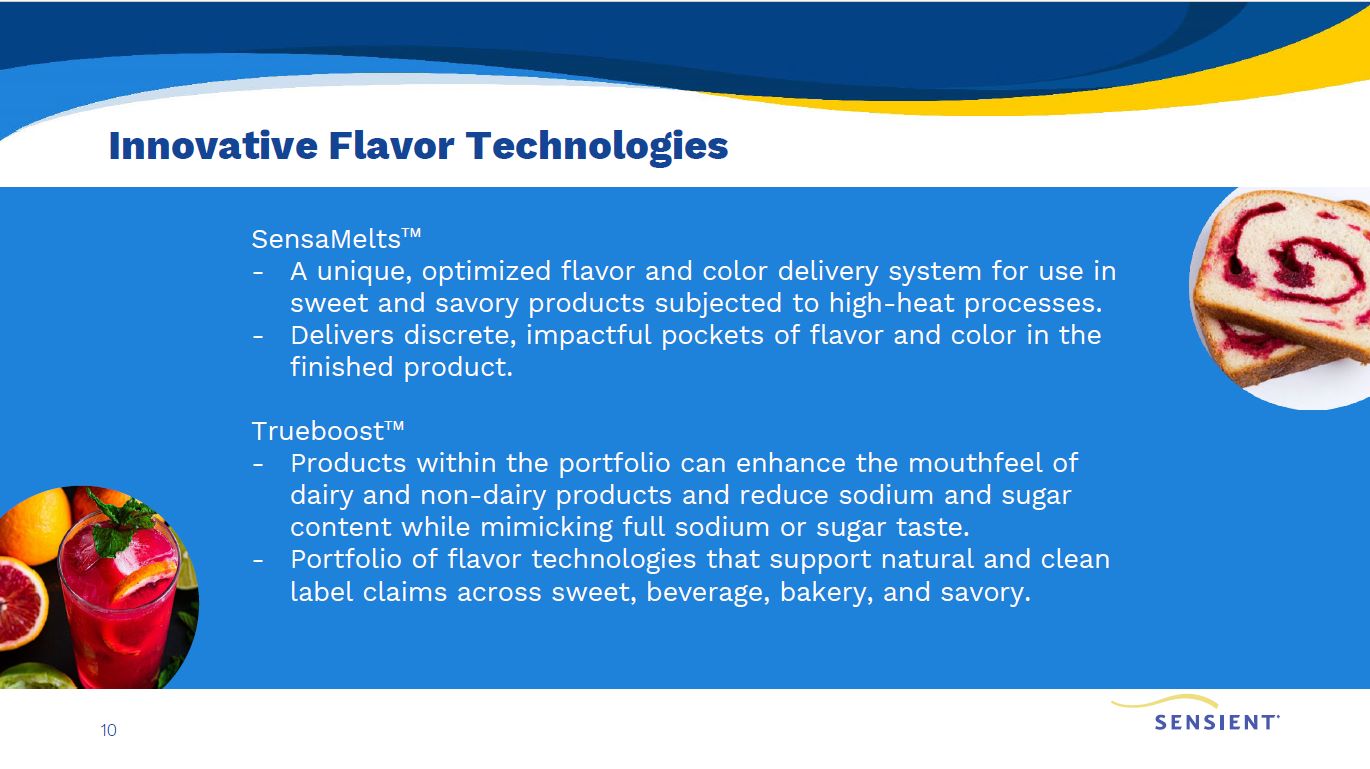 Innovative Flavor Technologies

SensaMelts™
- A unique, optimized flavor and color delivery system for use in sweet and savory products subjected to high-heat processes.
- Delivers discrete, impactful pockets of flavor and color in the finished product.

Trueboost™
- Products within the portfolio can enhance the mouthfeel of dairy and non-dairy products and reduce sodium and sugar content while mimicking full sodium or sugar taste.
- Portfolio of flavor technologies that support natural and clean label claims across sweet, beverage, bakery, and savory.

10

SENSIENT